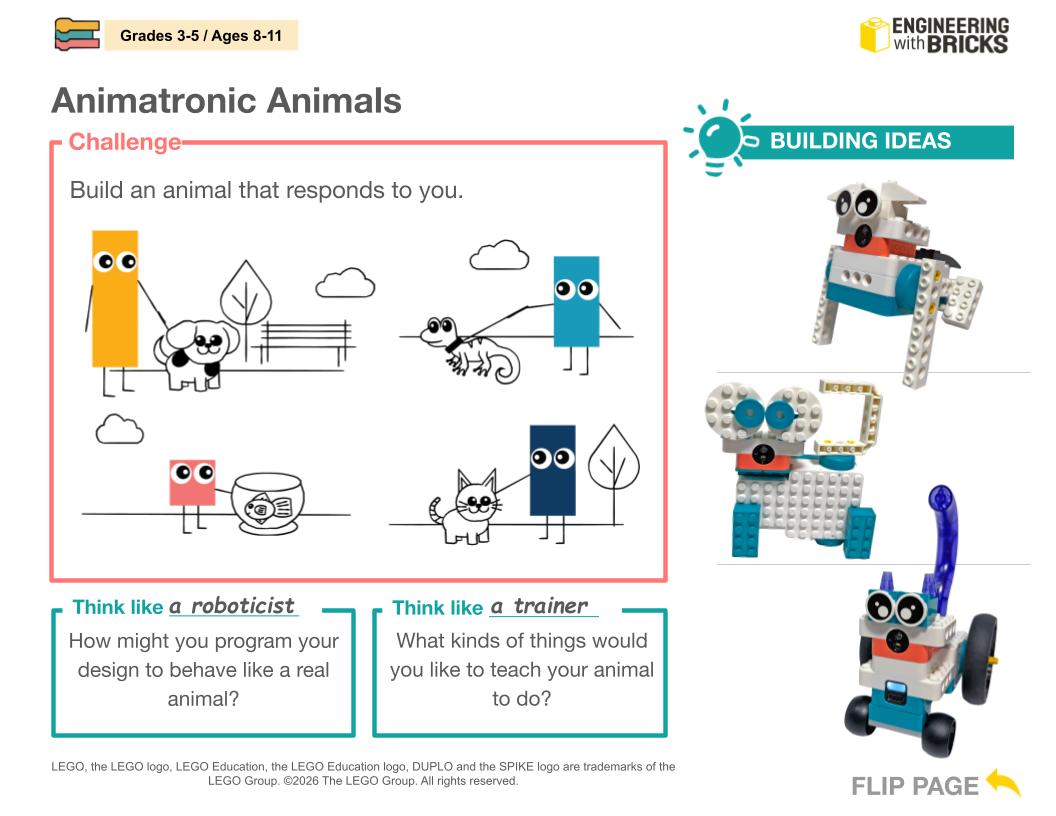 Grades 3-5 / Ages 8-11

ENGINEERING with BRICKS

Animatronic Animals

Challenge

Build an animal that responds to you.

BUILDING IDEAS

Think like a roboticist

How might you program your design to behave like a real animal?

Think like a trainer

What kinds of things would you like to teach your animal to do?

LEGO, the LEGO logo, LEGO Education, the LEGO Education logo, DUPLO and the SPIKE logo are trademarks of the LEGO Group. ©2026 The LEGO Group. All rights reserved.

FLIP PAGE